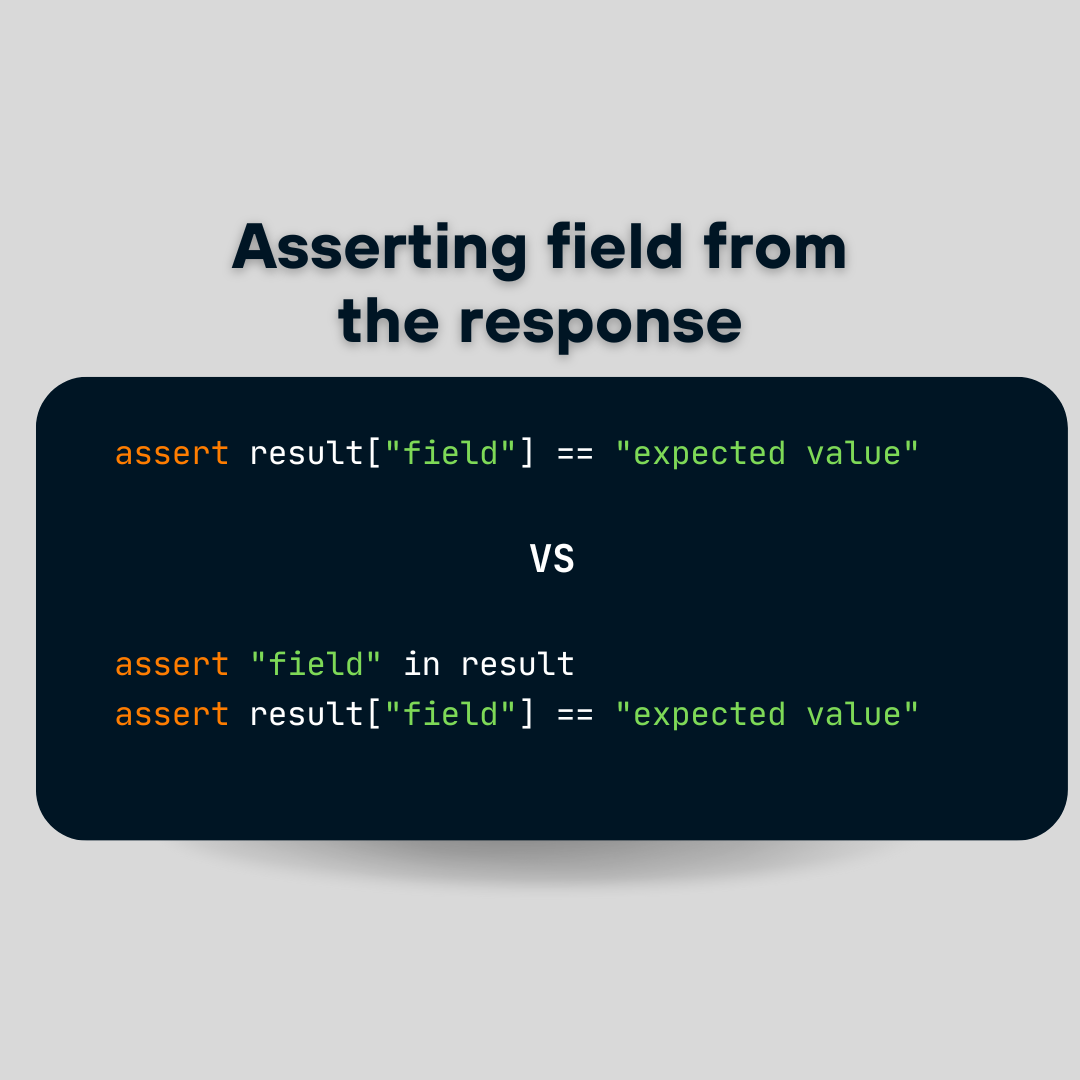 Asserting field from the response

assert result["field"] == "expected value"

VS

assert "field" in result
assert result["field"] == "expected value"